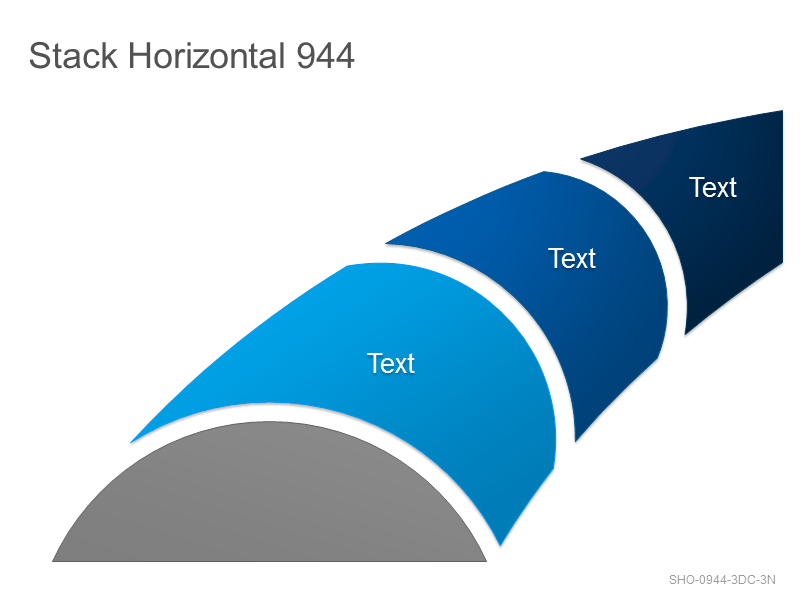 Stack Horizontal 944

Text

Text

Text

SHO-0944-3DC-3N